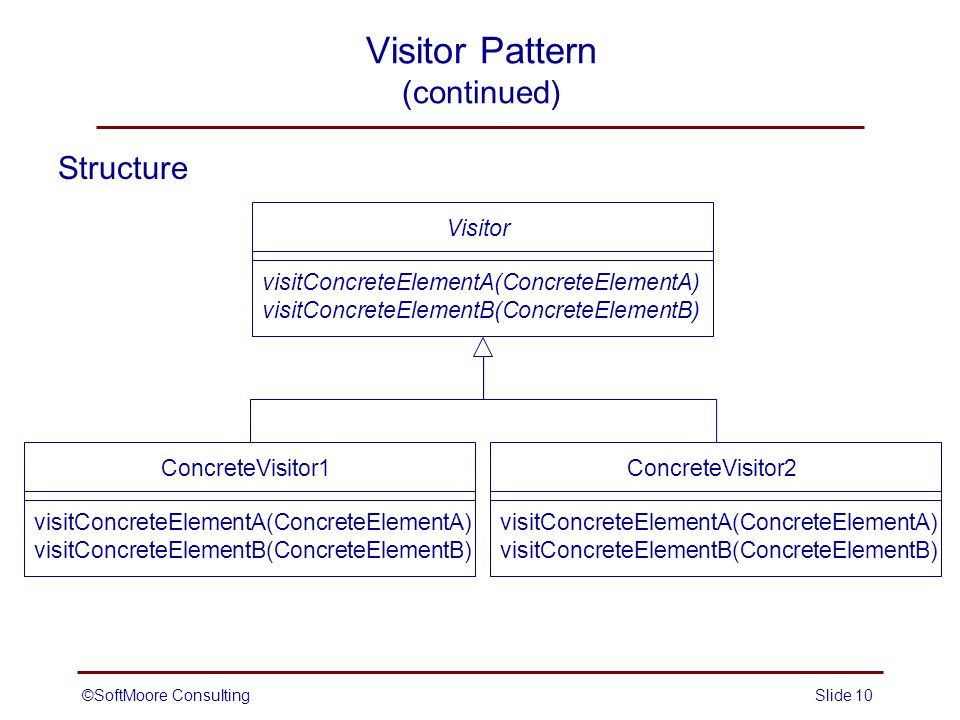 Visitor Pattern
(continued)

Structure

Visitor

visitConcreteElementA(ConcreteElementA)
visitConcreteElementB(ConcreteElementB)

ConcreteVisitor1

visitConcreteElementA(ConcreteElementA)
visitConcreteElementB(ConcreteElementB)

ConcreteVisitor2

visitConcreteElementA(ConcreteElementA)
visitConcreteElementB(ConcreteElementB)

©SoftMoore Consulting

Slide 10